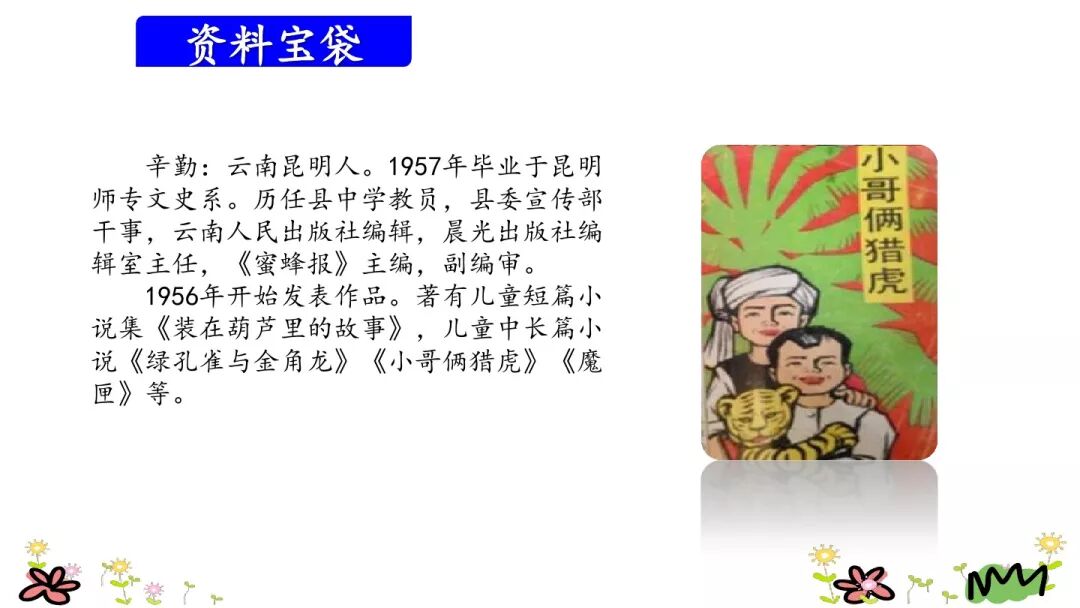 资料宝袋

辛勤：云南昆明人。1957年毕业于昆明师专文史系。历任县中学教员，县委宣传部干事，云南人民出版社编辑，晨光出版社编辑室主任，《蜜蜂报》主编，副编审。

1956年开始发表作品。著有儿童短篇小说集《装在葫芦里的故事》，儿童中长篇小说《绿孔雀与金角龙》《小哥俩猎虎》《魔匣》等。

小哥俩猎虎